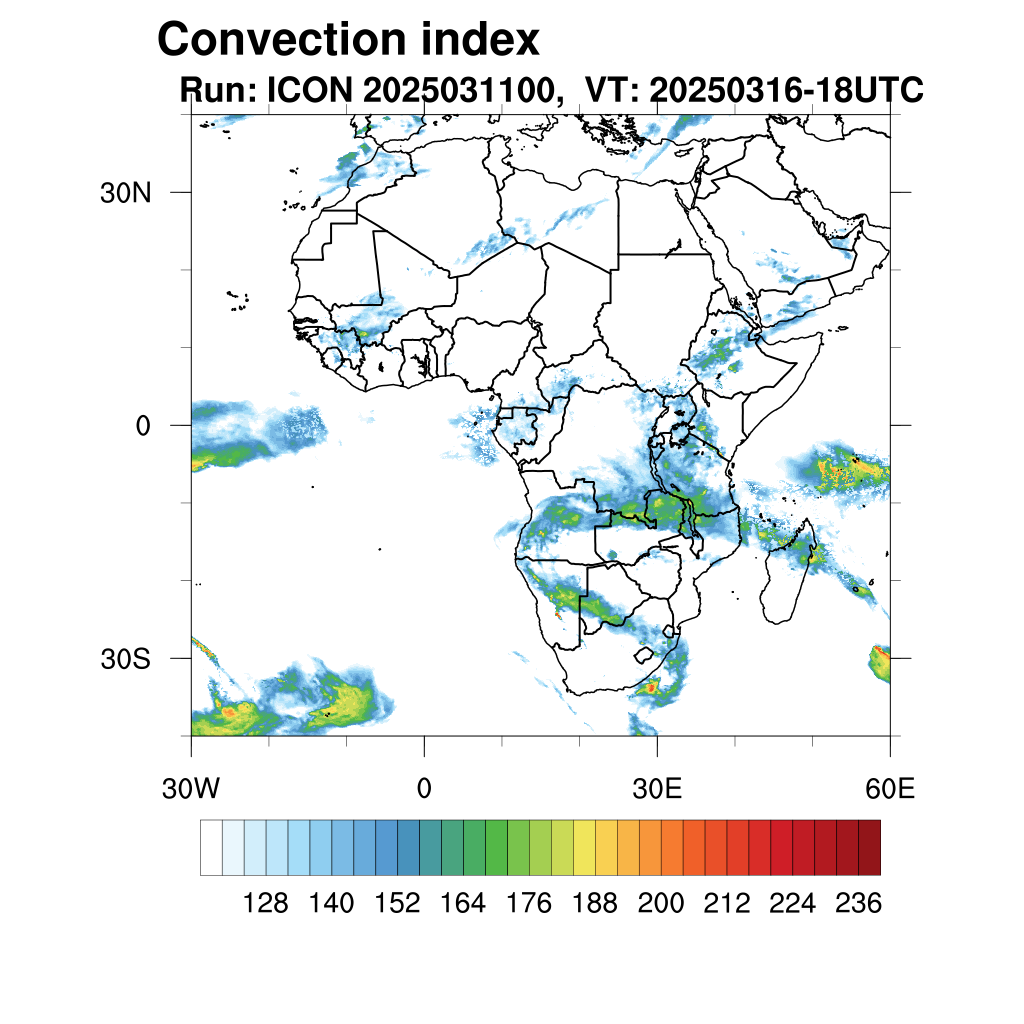 Convection index
Run: ICON 2025031100, VT: 20250316-18UTC

30N
0
30S
30W
0
30E
60E

128 140 152 164 176 188 200 212 224 236